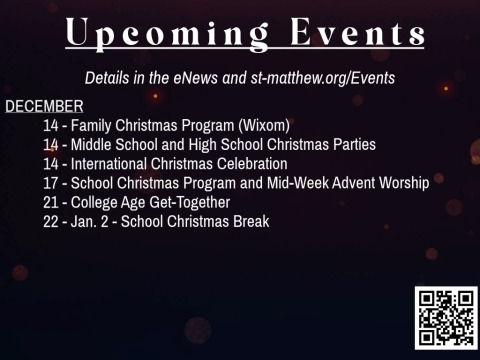 Upcoming Events

Details in the eNews and st-matthew.org/Events

DECEMBER

14 - Family Christmas Program (Wixom)
14 - Middle School and High School Christmas Parties
14 - International Christmas Celebration
17 - School Christmas Program and Mid-Week Advent Worship
21 - College Age Get-Together
22 - Jan. 2 - School Christmas Break